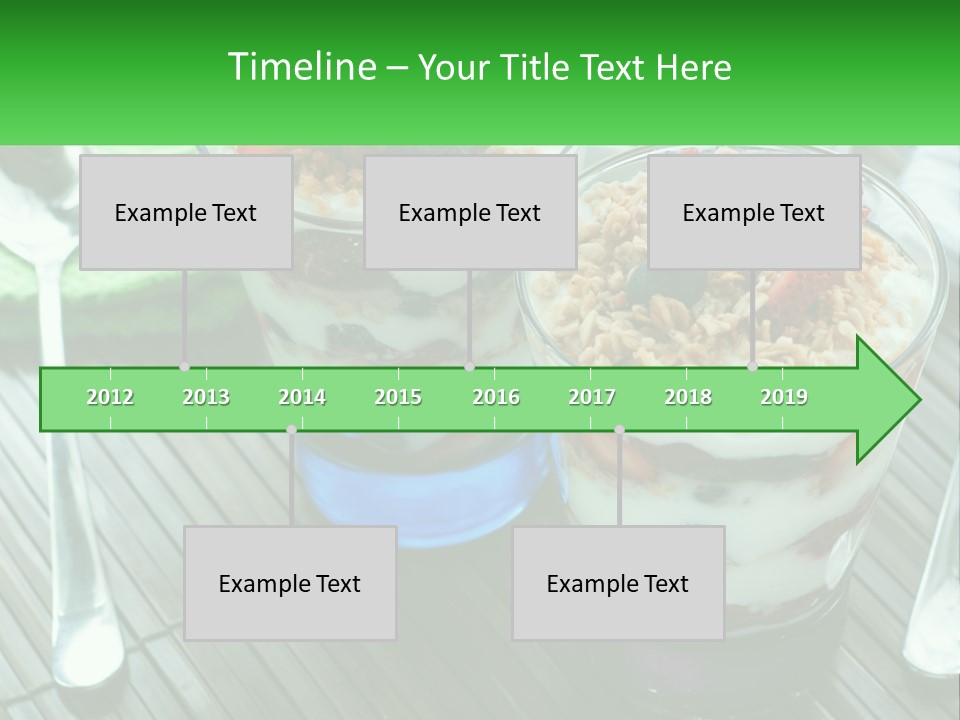 Timeline – Your Title Text Here

Example Text

Example Text

Example Text

2012 2013 2014 2015 2016 2017 2018 2019

Example Text

Example Text